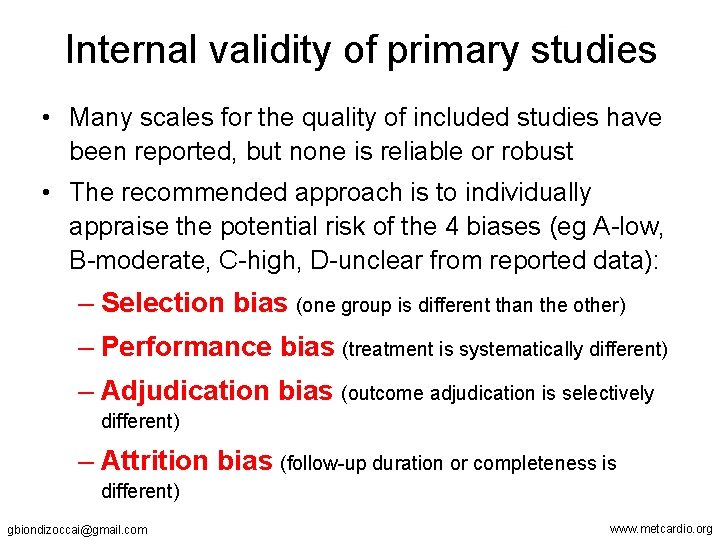 Internal validity of primary studies

• Many scales for the quality of included studies have been reported, but none is reliable or robust

• The recommended approach is to individually appraise the potential risk of the 4 biases (eg A-low, B-moderate, C-high, D-unclear from reported data):

– Selection bias (one group is different than the other)

– Performance bias (treatment is systematically different)

– Adjudication bias (outcome adjudication is selectively different)

– Attrition bias (follow-up duration or completeness is different)

gbiondizoccai@gmail.com

www.metcardio.org